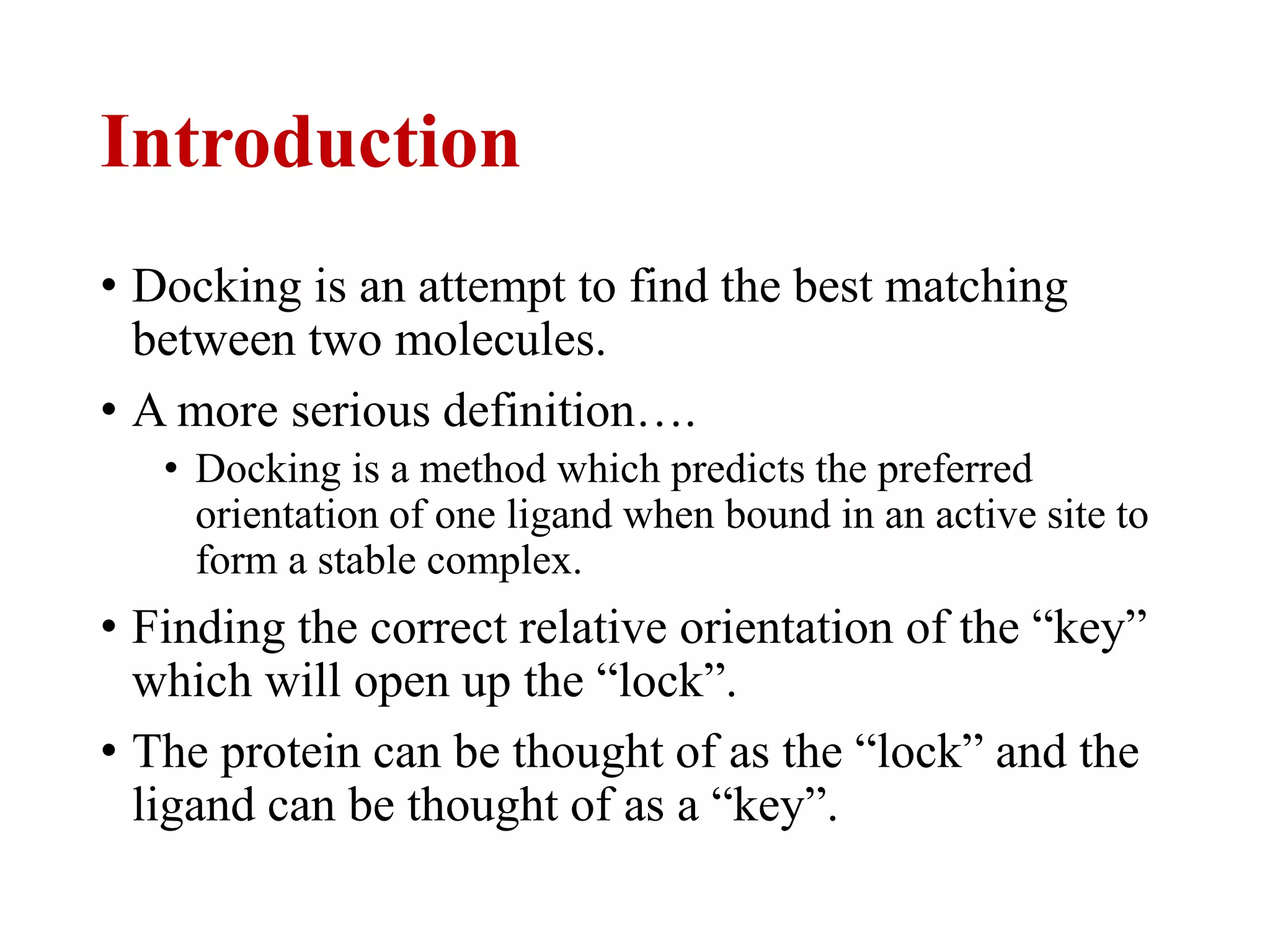 Introduction

• Docking is an attempt to find the best matching between two molecules.

• A more serious definition….

• Docking is a method which predicts the preferred orientation of one ligand when bound in an active site to form a stable complex.

• Finding the correct relative orientation of the “key” which will open up the “lock”.

• The protein can be thought of as the “lock” and the ligand can be thought of as a “key”.